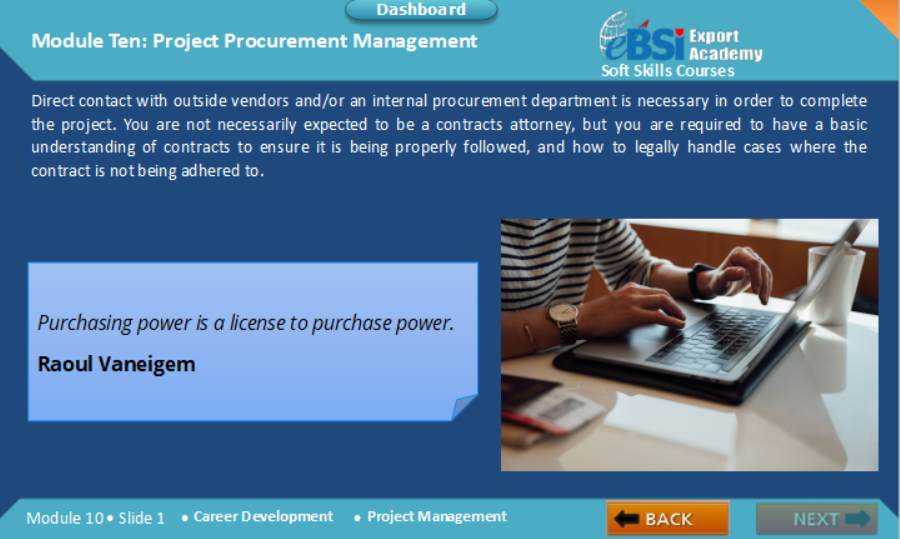 Dashboard

Module Ten: Project Procurement Management

eBSI Export Academy
Soft Skills Courses

Direct contact with outside vendors and/or an internal procurement department is necessary in order to complete the project. You are not necessarily expected to be a contracts attorney, but you are required to have a basic understanding of contracts to ensure it is being properly followed, and how to legally handle cases where the contract is not being adhered to.

Purchasing power is a license to purchase power.

Raoul Vaneigem

Module 10 • Slide 1 • Career Development • Project Management

BACK

NEXT